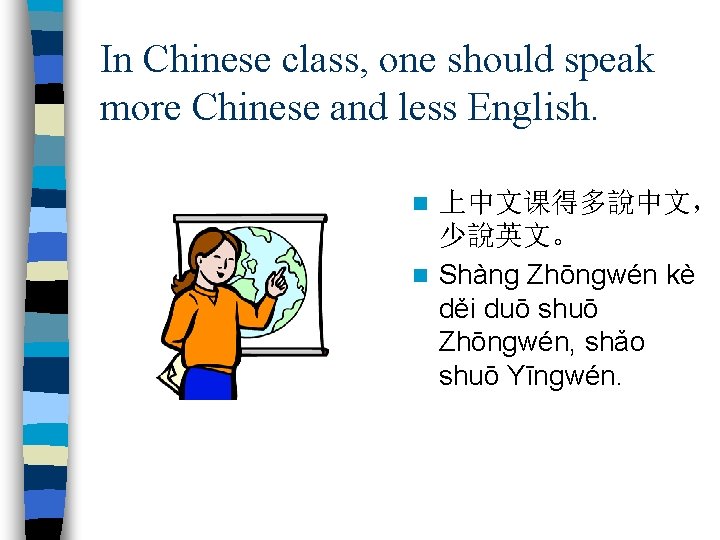 In Chinese class, one should speak more Chinese and less English.

上中文课得多說中文，少說英文。

Shàng Zhōngwén kè děi duō shuō Zhōngwén, shǎo shuō Yīngwén.